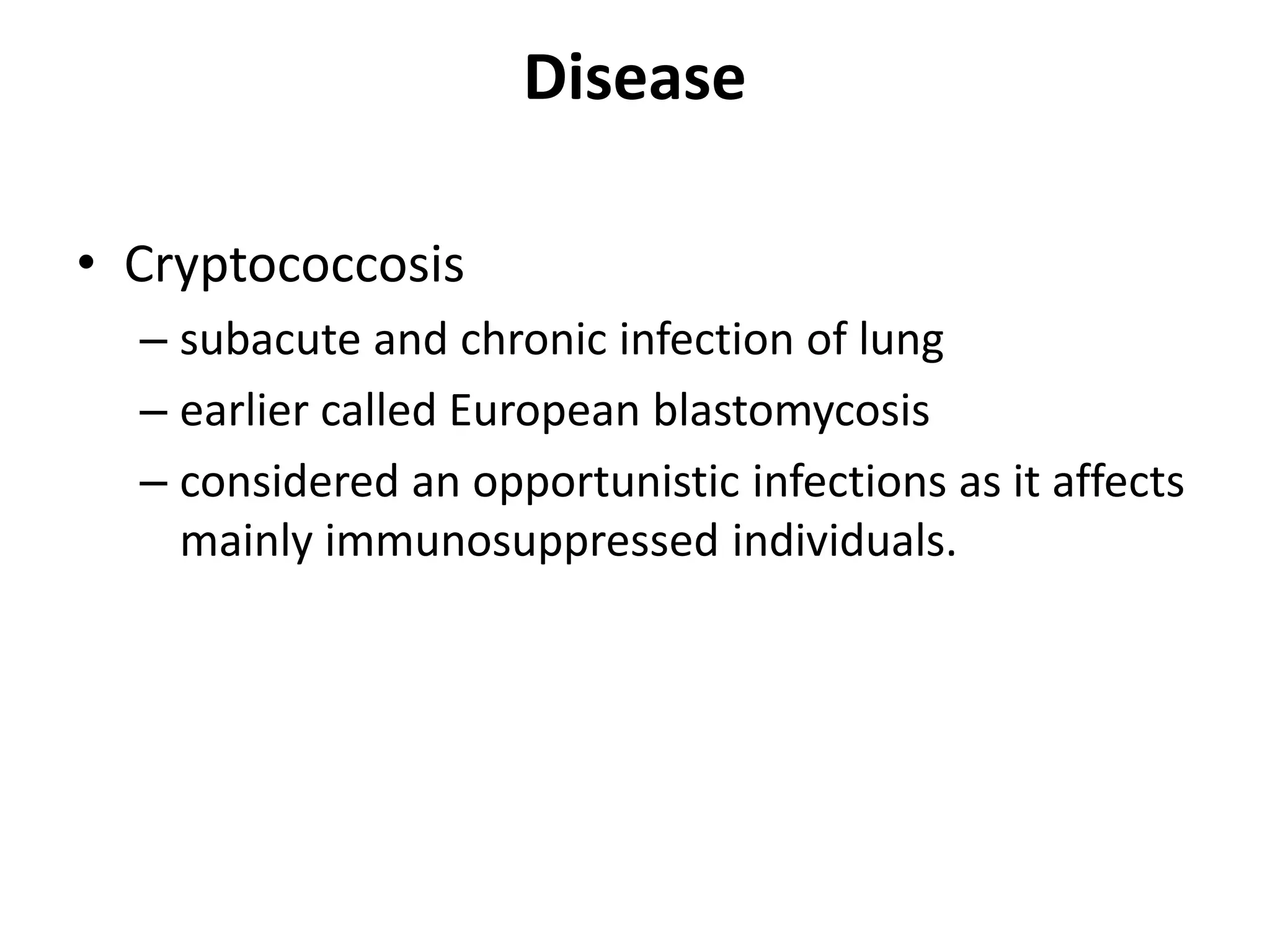 Disease

• Cryptococcosis

– subacute and chronic infection of lung

– earlier called European blastomycosis

– considered an opportunistic infections as it affects mainly immunosuppressed individuals.